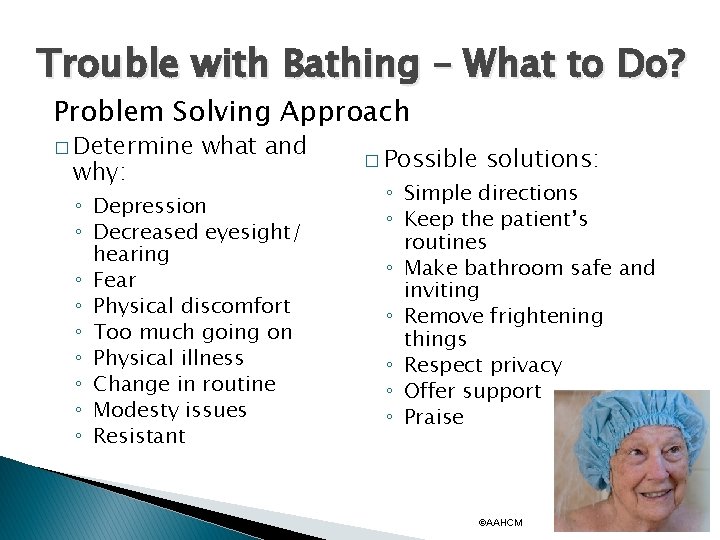 Trouble with Bathing – What to Do?

Problem Solving Approach

□ Determine what and why:
◦ Depression
◦ Decreased eyesight/ hearing
◦ Fear
◦ Physical discomfort
◦ Too much going on
◦ Physical illness
◦ Change in routine
◦ Modesty issues
◦ Resistant

□ Possible solutions:
◦ Simple directions
◦ Keep the patient's routines
◦ Make bathroom safe and inviting
◦ Remove frightening things
◦ Respect privacy
◦ Offer support
◦ Praise

©AAHCM